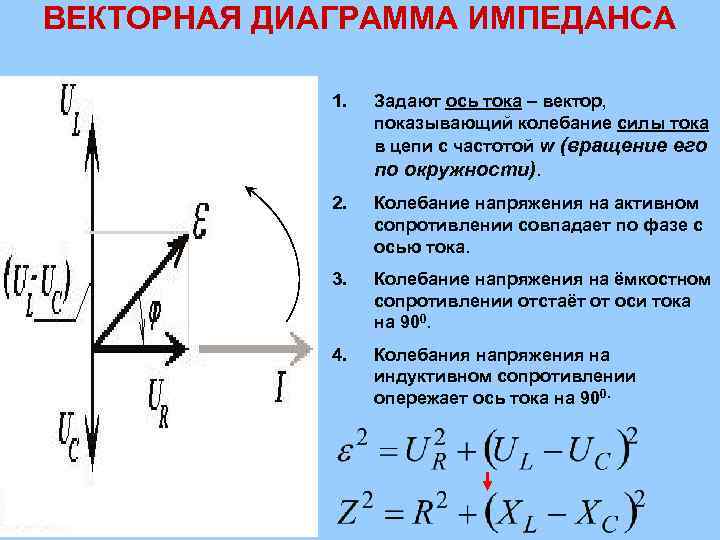 ВЕКТОРНАЯ ДИАГРАММА ИМПЕДАНСА

$U_L$

$\varepsilon$

$(U_L - U_C)$

$\varphi$

$U_R$

$I$

$U_C$

1. Задают ось тока – вектор, показывающий колебание силы тока в цепи с частотой w (вращение его по окружности).

2. Колебание напряжения на активном сопротивлении совпадает по фазе с осью тока.

3. Колебание напряжения на ёмкостном сопротивлении отстаёт от оси тока на $90^0$.

4. Колебания напряжения на индуктивном сопротивлении опережает ось тока на $90^0$.

$\varepsilon^2 = U_R^2 + (U_L - U_C)^2$

$Z^2 = R^2 + (X_L - X_C)^2$